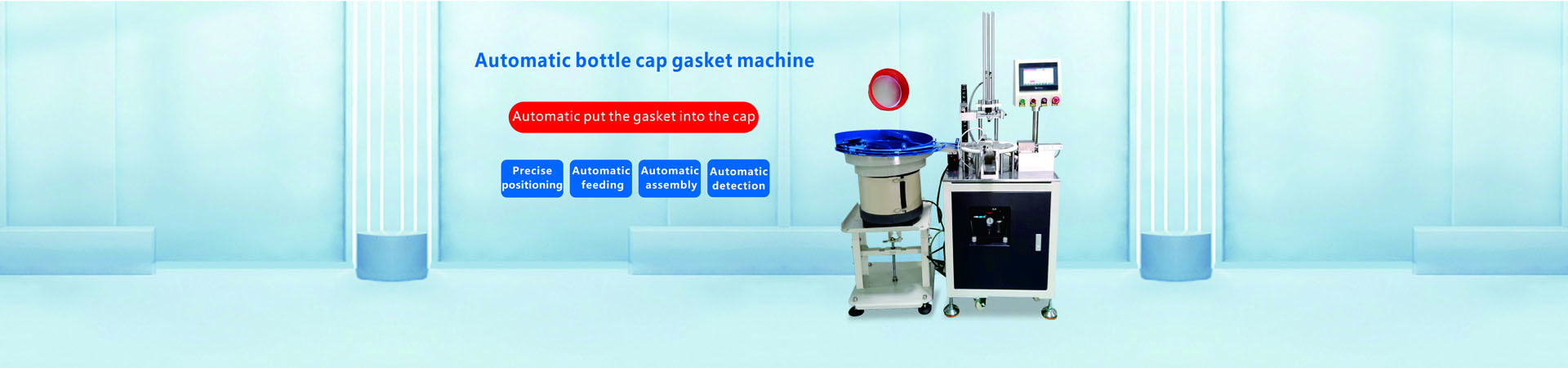 Automatic bottle cap gasket machine

Automatic put the gasket into the cap

Precise positioning

Automatic feeding

Automatic assembly

Automatic detection